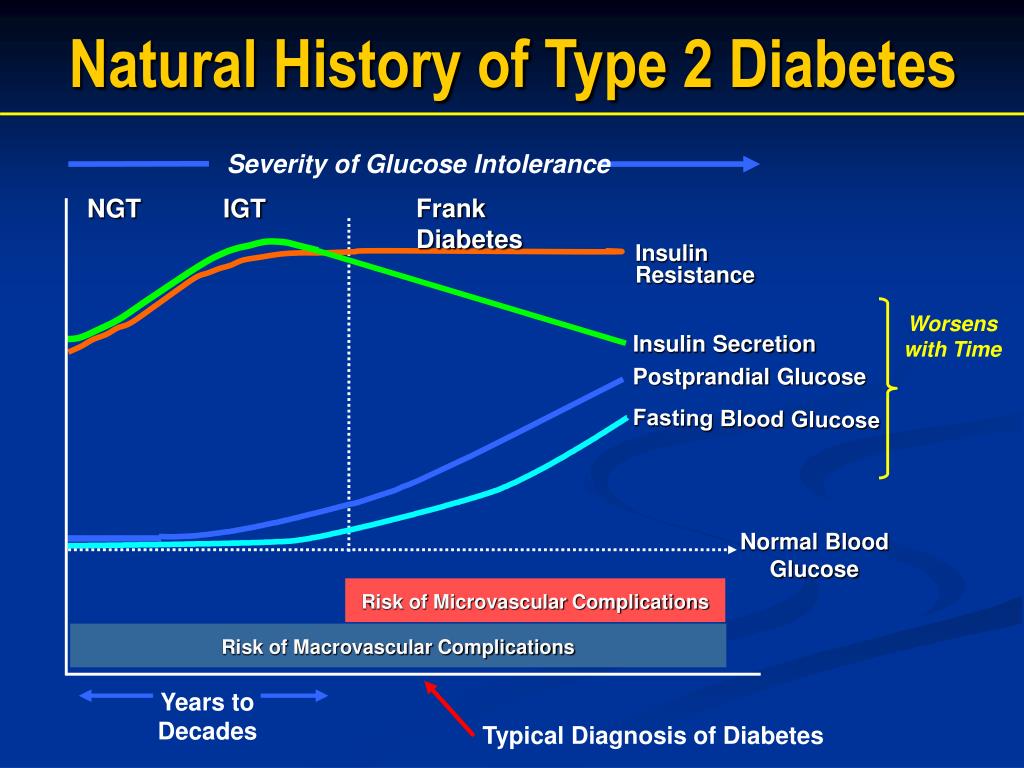 Natural History of Type 2 Diabetes

Severity of Glucose Intolerance

NGT

IGT

Frank Diabetes

Insulin Resistance

Insulin Secretion

Postprandial Glucose

Fasting Blood Glucose

Worsens with Time

Normal Blood Glucose

Risk of Microvascular Complications

Risk of Macrovascular Complications

Years to Decades

Typical Diagnosis of Diabetes